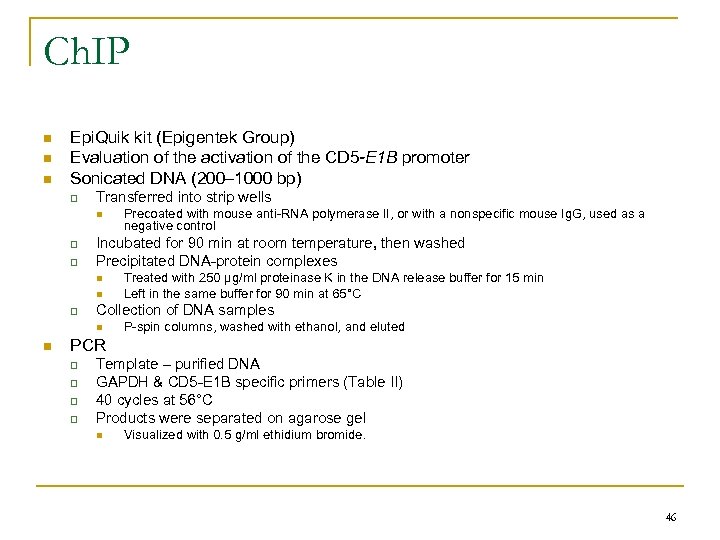 ChIP

EpiQuik kit (Epigentek Group)
Evaluation of the activation of the CD5-E1B promoter
Sonicated DNA (200–1000 bp)
Transferred into strip wells
Precoated with mouse anti-RNA polymerase II, or with a nonspecific mouse IgG, used as a negative control
Incubated for 90 min at room temperature, then washed
Precipitated DNA-protein complexes
Treated with 250 μg/ml proteinase K in the DNA release buffer for 15 min
Left in the same buffer for 90 min at 65°C
Collection of DNA samples
P-spin columns, washed with ethanol, and eluted
PCR
Template – purified DNA
GAPDH & CD5-E1B specific primers (Table II)
40 cycles at 56°C
Products were separated on agarose gel
Visualized with 0.5 g/ml ethidium bromide.

46